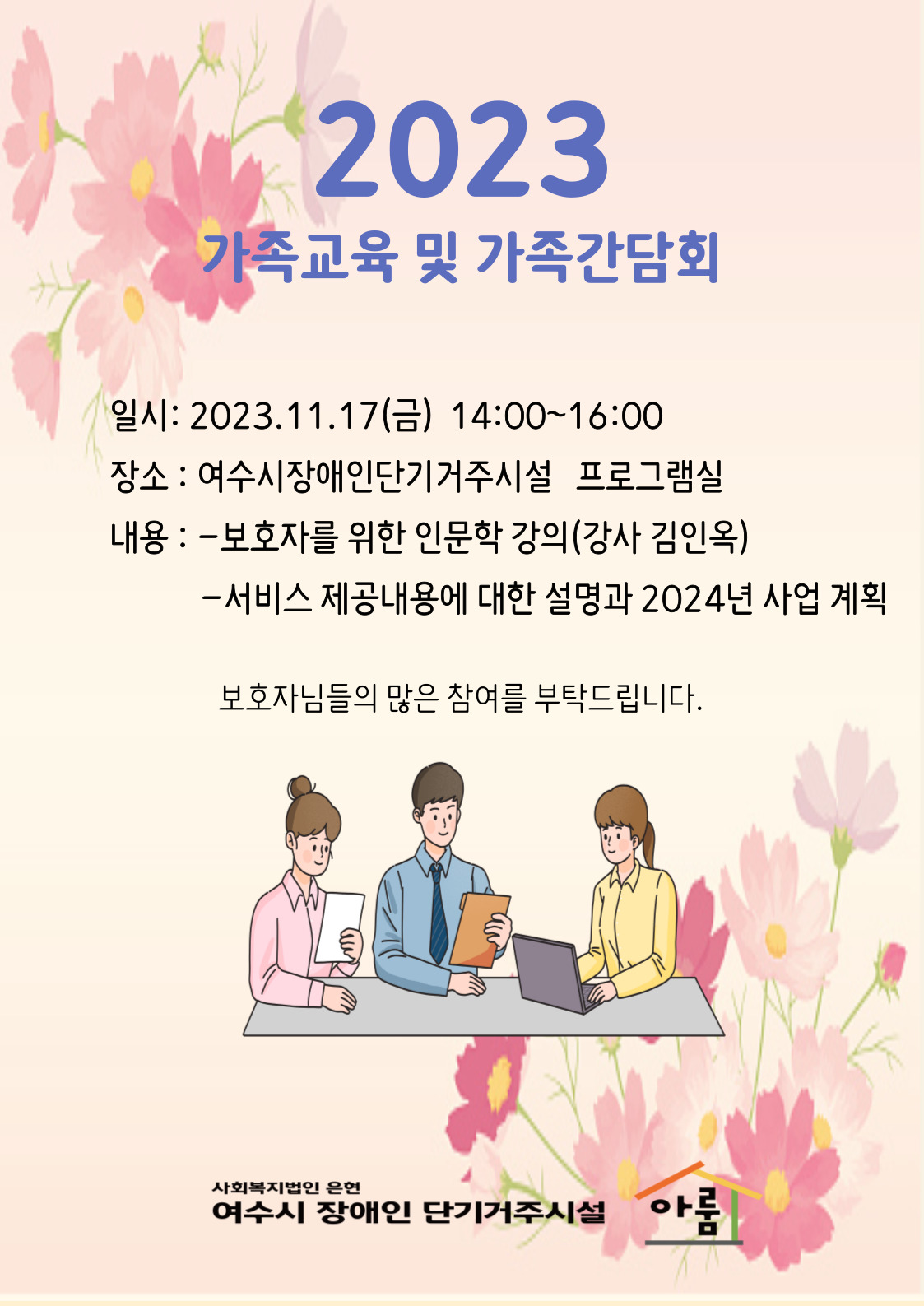 2023
가족교육 및 가족간담회

일시: 2023.11.17(금) 14:00~16:00
장소 : 여수시장애인단기거주시설 프로그램실
내용 : -보호자를 위한 인문학 강의(강사 김인옥)
-서비스 제공내용에 대한 설명과 2024년 사업 계획

보호자님들의 많은 참여를 부탁드립니다.

사회복지법인 은현
여수시 장애인 단기거주시설 아름